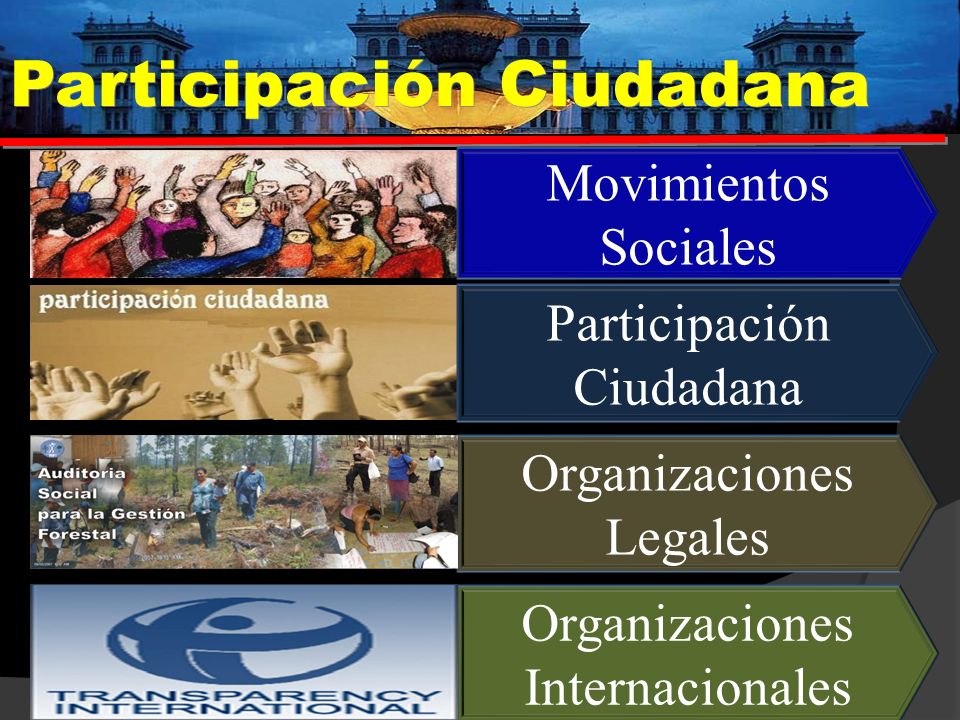 Participación Ciudadana

Movimientos Sociales

participación ciudadana

Participación Ciudadana

Auditoria Social para la Gestión Forestal

Organizaciones Legales

TRANSPARENCY INTERNATIONAL

Organizaciones Internacionales